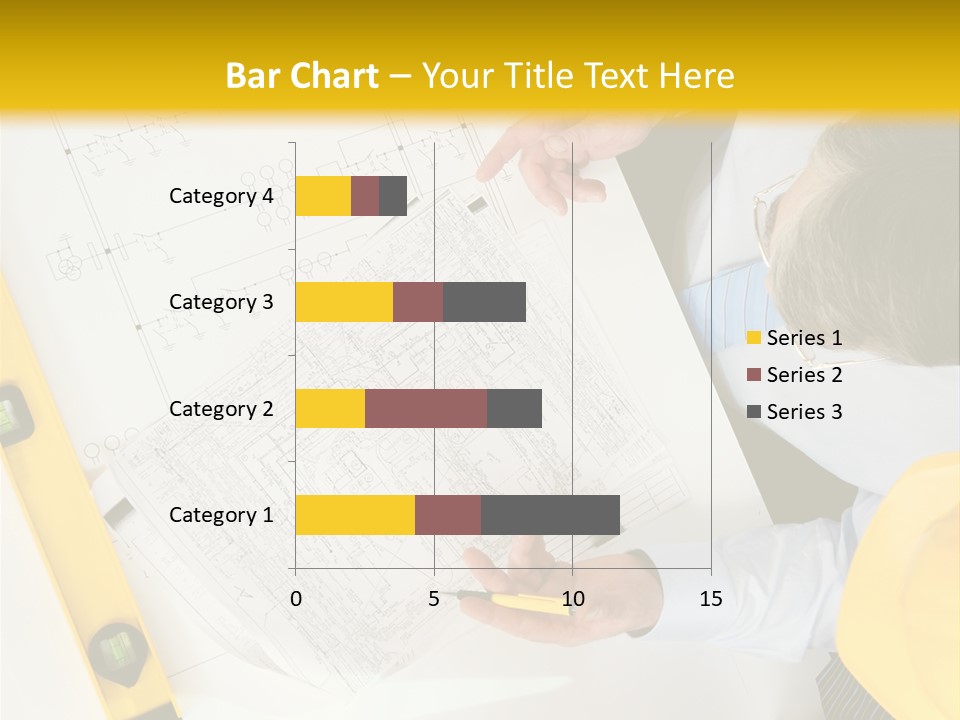 Bar Chart – Your Title Text Here

Category 4
Category 3
Category 2
Category 1

0
5
10
15

Series 1
Series 2
Series 3